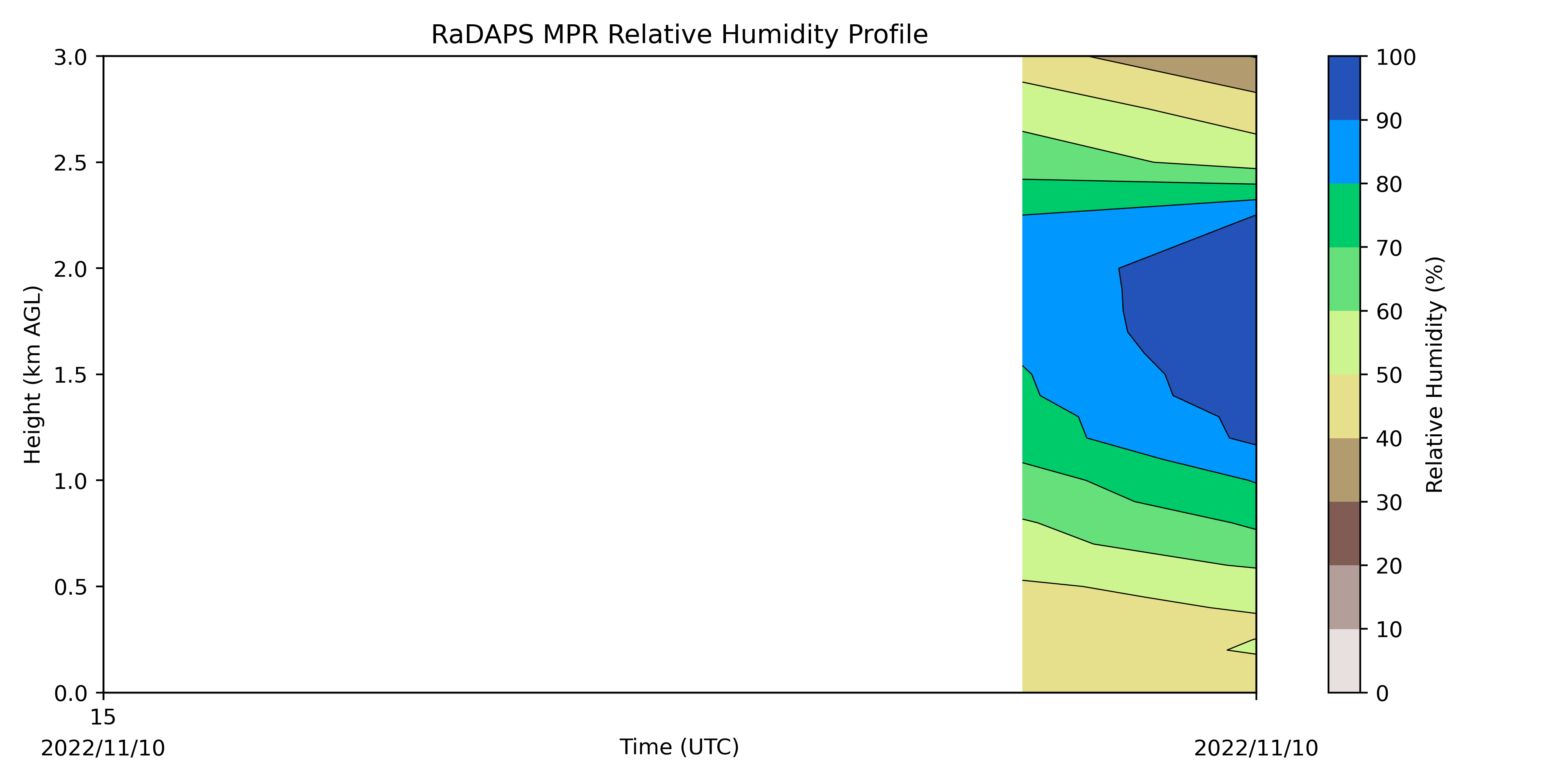 RaDAPS MPR Relative Humidity Profile

Height (km AGL)

3.0
2.5
2.0
1.5
1.0
0.5
0.0

15
2022/11/10

Time (UTC)

2022/11/10

100
90
80
70
60
50
40
30
20
10
0

Relative Humidity (%)